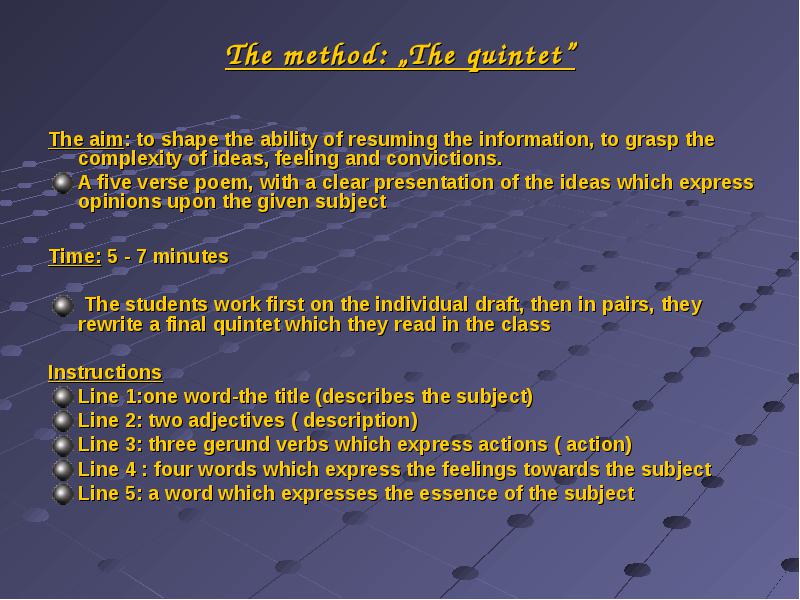 The method: „The quintet”

The aim: to shape the ability of resuming the information, to grasp the complexity of ideas, feeling and convictions.

A five verse poem, with a clear presentation of the ideas which express opinions upon the given subject

Time: 5 - 7 minutes

The students work first on the individual draft, then in pairs, they rewrite a final quintet which they read in the class

Instructions

Line 1:one word-the title (describes the subject)

Line 2: two adjectives ( description)

Line 3: three gerund verbs which express actions ( action)

Line 4 : four words which express the feelings towards the subject

Line 5: a word which expresses the essence of the subject